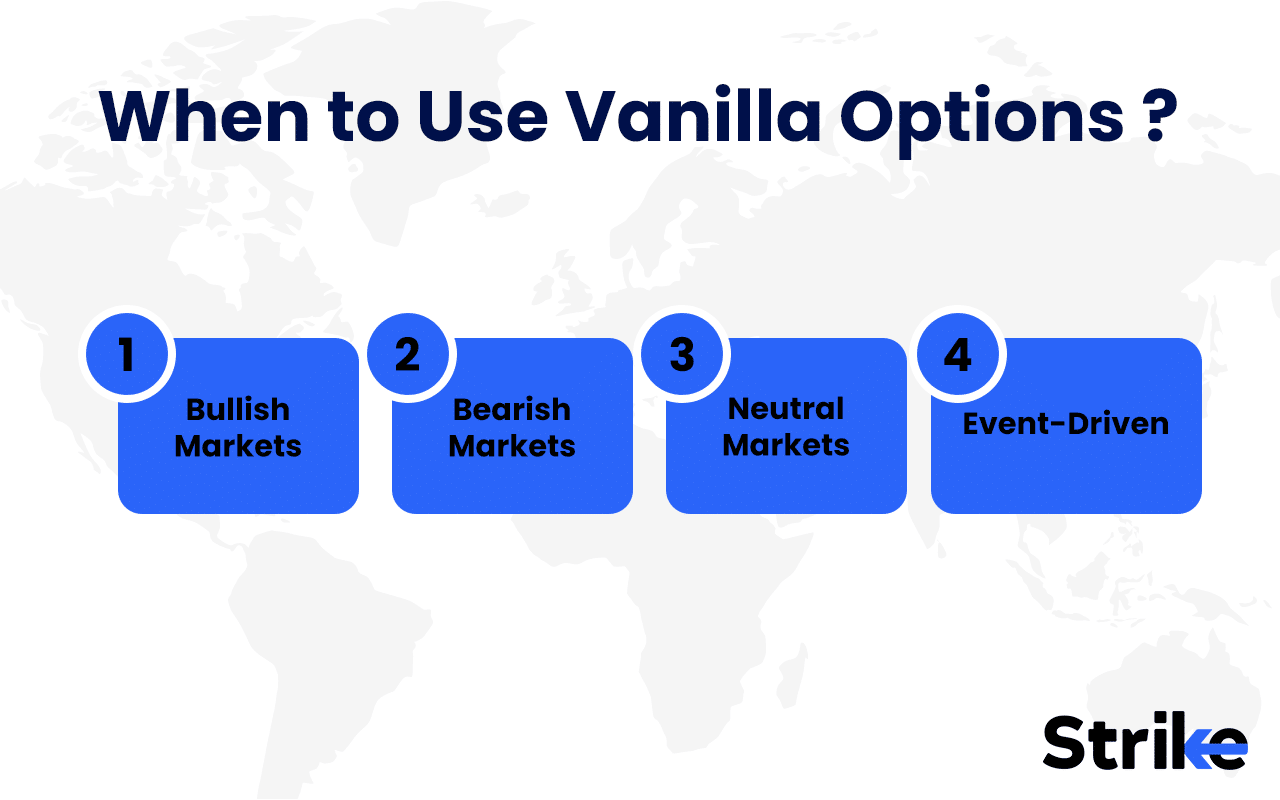 When to Use Vanilla Options ?

1
Bullish Markets

2
Bearish Markets

3
Neutral Markets

4
Event-Driven

Strike